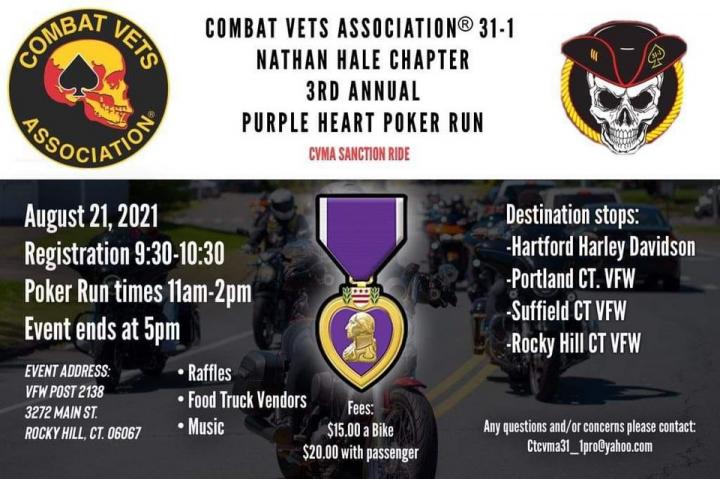 COMBAT VETS ASSOCIATION®

COMBAT VETS ASSOCIATION® 31-1
NATHAN HALE CHAPTER
3RD ANNUAL
PURPLE HEART POKER RUN

CVMA SANCTION RIDE

31-1

August 21, 2021
Registration 9:30-10:30
Poker Run times 11am-2pm
Event ends at 5pm

EVENT ADDRESS:
VFW POST 2138
3272 MAIN ST.
ROCKY HILL, CT. 06067

• Raffles
• Food Truck Vendors
• Music

Fees:
$15.00 a Bike
$20.00 with passenger

Destination stops:
-Hartford Harley Davidson
-Portland CT. VFW
-Suffield CT VFW
-Rocky Hill CT VFW

Any questions and/or concerns please contact:
Ctcvma31_1pro@yahoo.com